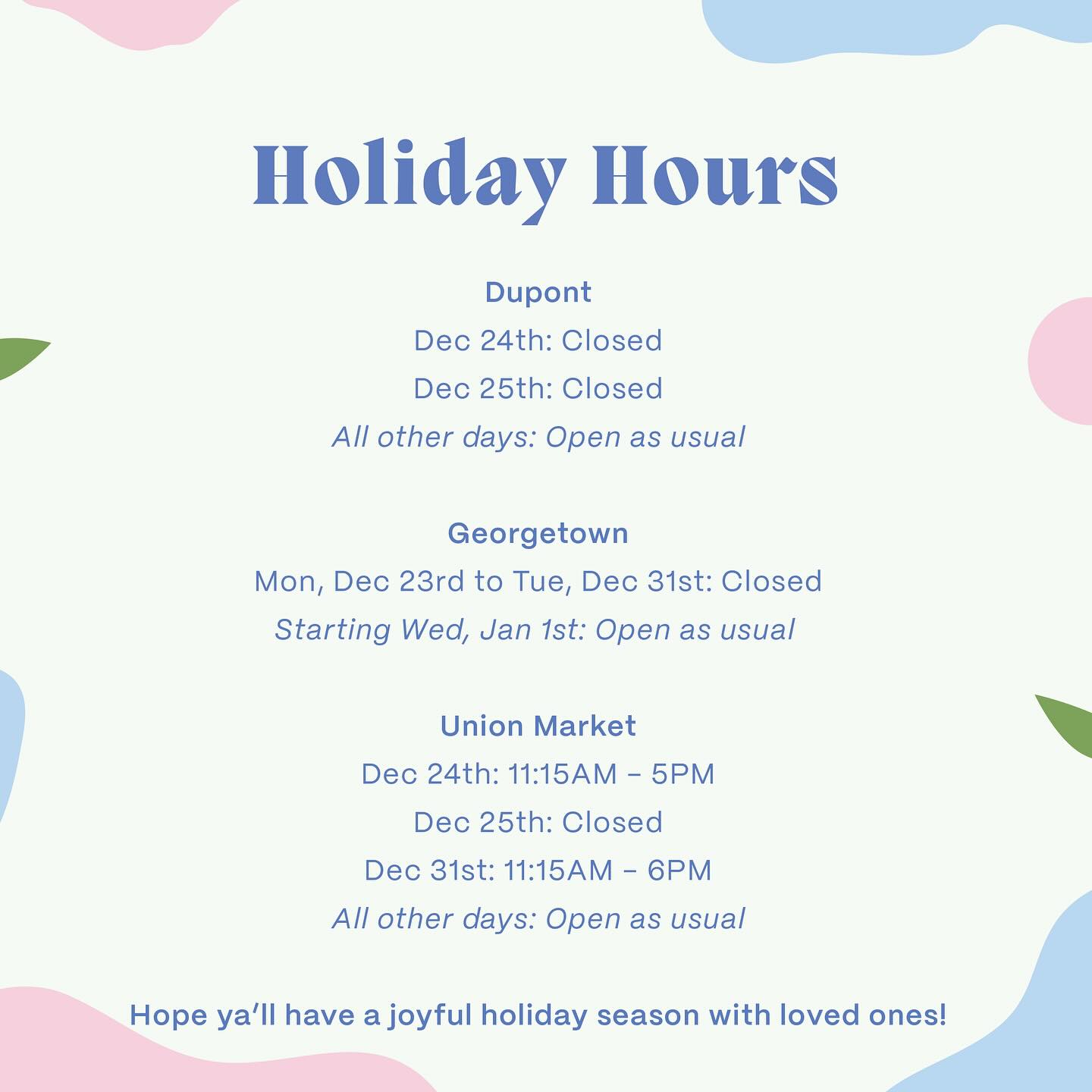 Holiday Hours

Dupont
Dec 24th: Closed
Dec 25th: Closed
All other days: Open as usual

Georgetown
Mon, Dec 23rd to Tue, Dec 31st: Closed
Starting Wed, Jan 1st: Open as usual

Union Market
Dec 24th: 11:15AM – 5PM
Dec 25th: Closed
Dec 31st: 11:15AM – 6PM
All other days: Open as usual

Hope ya'll have a joyful holiday season with loved ones!